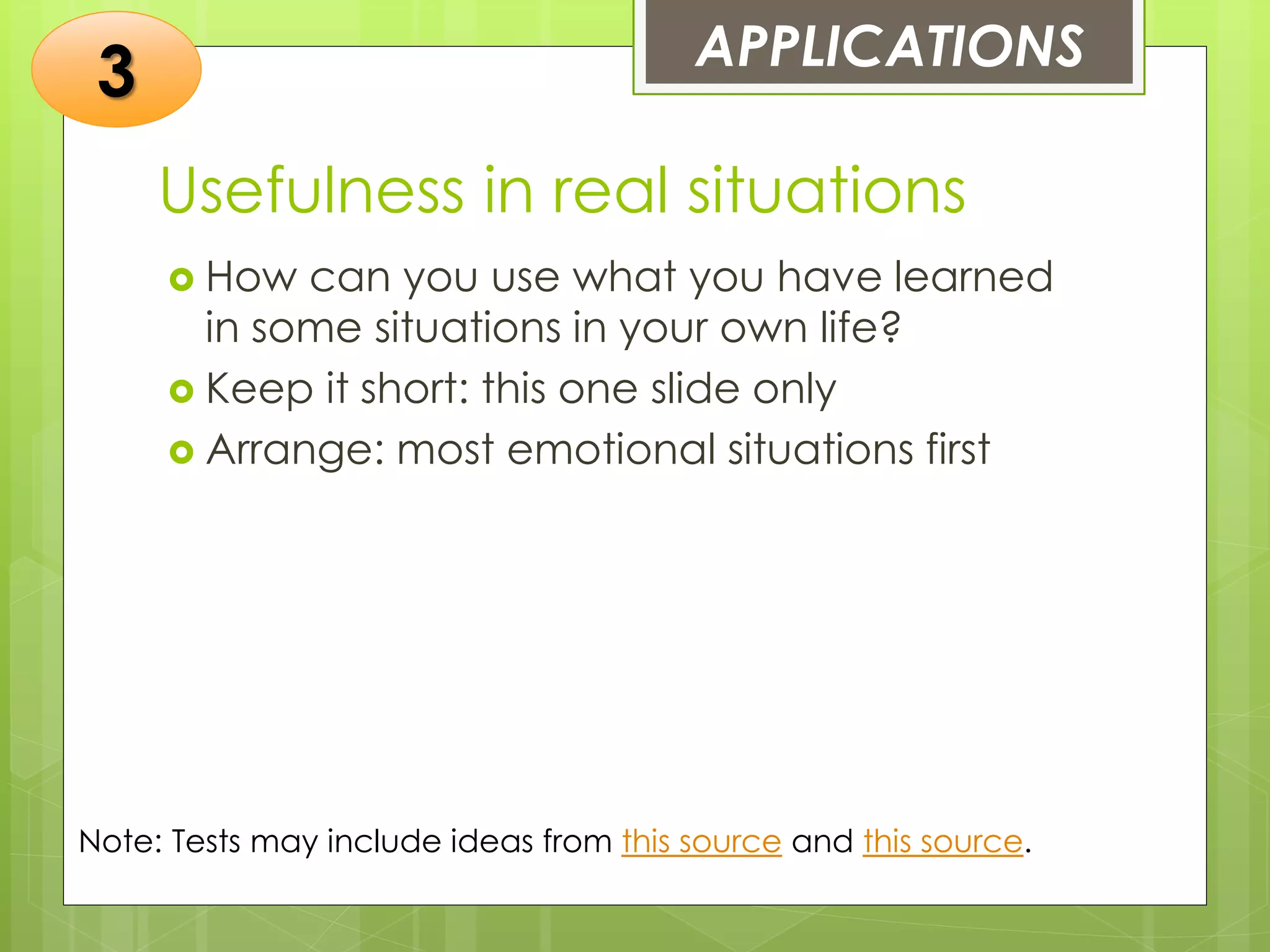 3

APPLICATIONS

Usefulness in real situations

How can you use what you have learned in some situations in your own life?

Keep it short: this one slide only

Arrange: most emotional situations first

Note: Tests may include ideas from this source and this source.